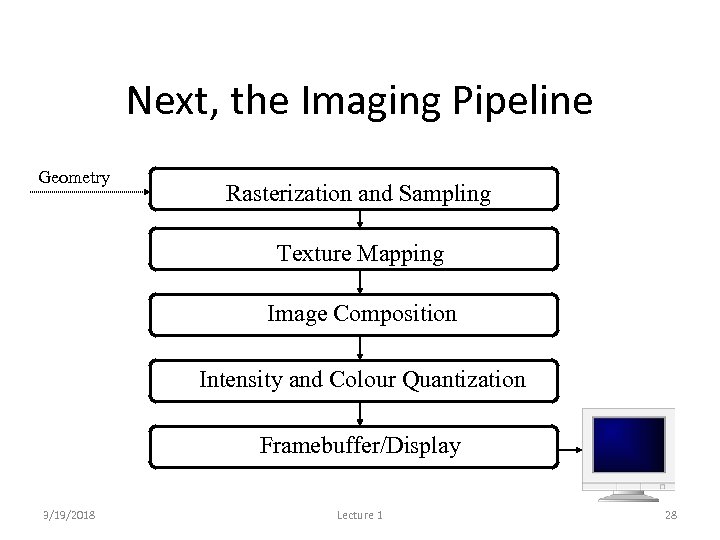 Next, the Imaging Pipeline

Geometry

Rasterization and Sampling

Texture Mapping

Image Composition

Intensity and Colour Quantization

Framebuffer/Display

3/19/2018

Lecture 1

28